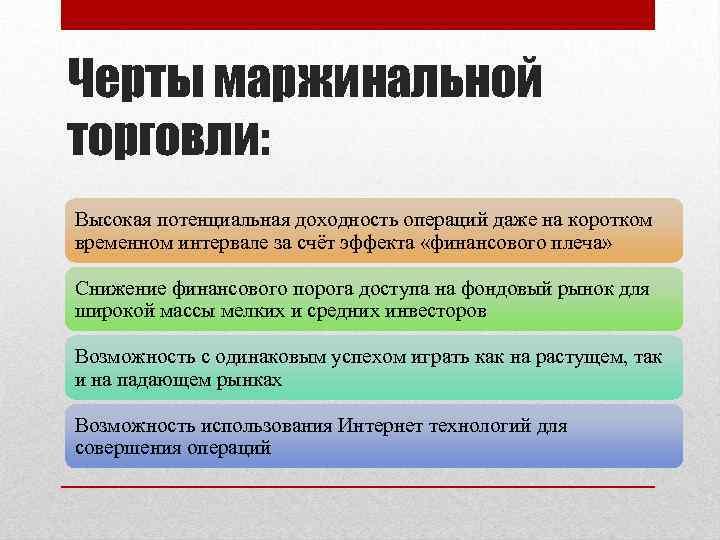 Черты маржинальной торговли:

Высокая потенциальная доходность операций даже на коротком временном интервале за счёт эффекта «финансового плеча»

Снижение финансового порога доступа на фондовый рынок для широкой массы мелких и средних инвесторов

Возможность с одинаковым успехом играть как на растущем, так и на падающем рынках

Возможность использования Интернет технологий для совершения операций